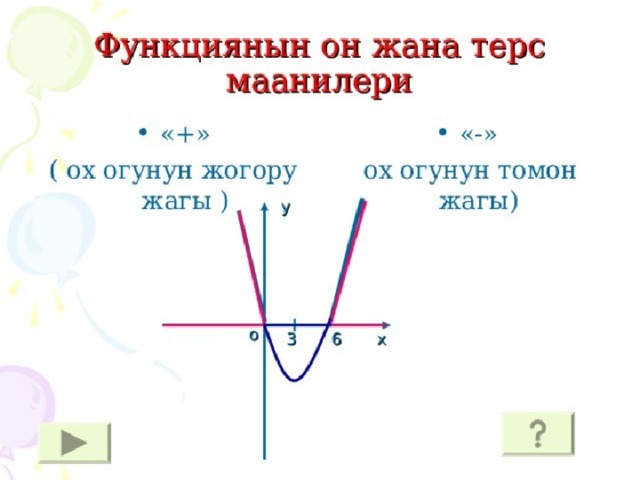 Функциянын он жана терс маанилери

• «+»
( ох огунун жогору жагы )

• «-»
ох огунун томон жагы)

y
o
3
6
x

?